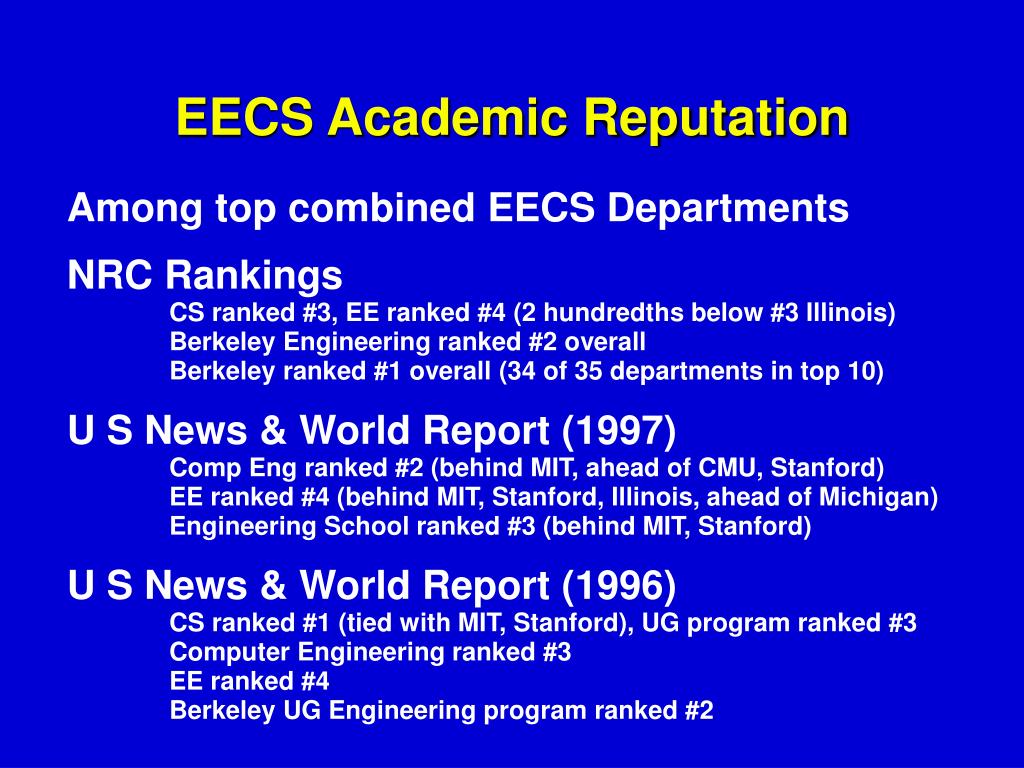 EECS Academic Reputation

Among top combined EECS Departments

NRC Rankings
CS ranked #3, EE ranked #4 (2 hundredths below #3 Illinois)
Berkeley Engineering ranked #2 overall
Berkeley ranked #1 overall (34 of 35 departments in top 10)

U S News & World Report (1997)
Comp Eng ranked #2 (behind MIT, ahead of CMU, Stanford)
EE ranked #4 (behind MIT, Stanford, Illinois, ahead of Michigan)
Engineering School ranked #3 (behind MIT, Stanford)

U S News & World Report (1996)
CS ranked #1 (tied with MIT, Stanford), UG program ranked #3
Computer Engineering ranked #3
EE ranked #4
Berkeley UG Engineering program ranked #2